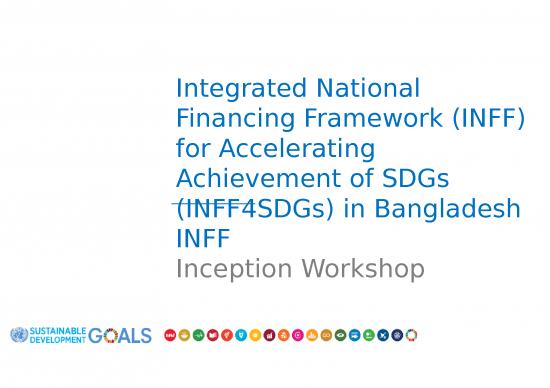 Integrated National Financing Framework (INFF) for Accelerating Achievement of SDGs (INFF4SDGs) in Bangladesh INFF
Inception Workshop

SUSTAINABLE DEVELOPMENT GOALS